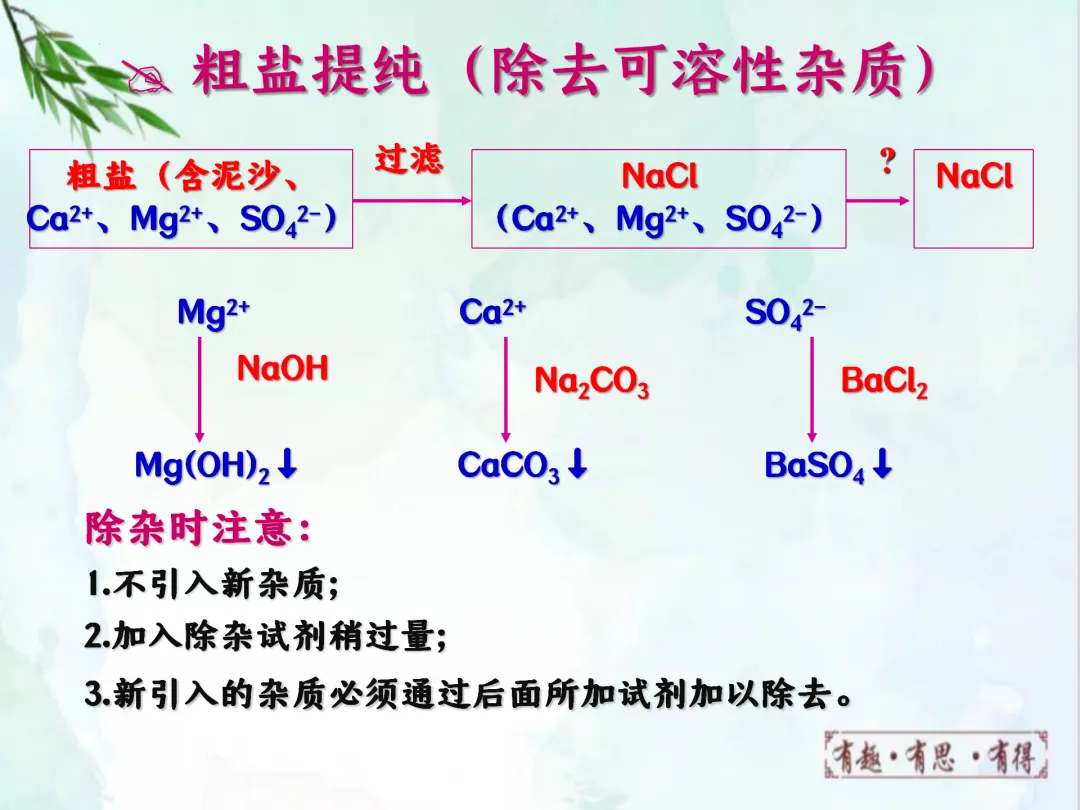 粗盐提纯（除去可溶性杂质）

粗盐（含泥沙、$Ca^{2+}$、$Mg^{2+}$、$SO_4^{2-}$）

过滤

NaCl
（$Ca^{2+}$、$Mg^{2+}$、$SO_4^{2-}$）

?

NaCl

$Mg^{2+}$

NaOH

$Mg(OH)_2\downarrow$

$Ca^{2+}$

$Na_2CO_3$

$CaCO_3\downarrow$

$SO_4^{2-}$

$BaCl_2$

$BaSO_4\downarrow$

除杂时注意：

1.不引入新杂质;

2.加入除杂试剂稍过量;

3.新引入的杂质必须通过后面所加试剂加以除去。

有趣·有思·有得